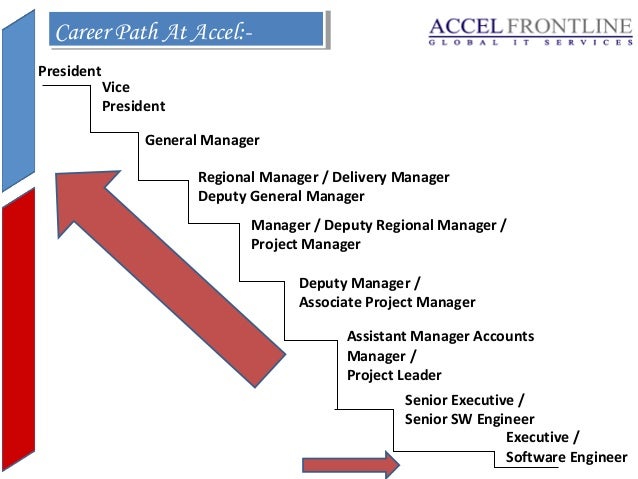 Career Path At Accel:-

ACCEL FRONTLINE
GLOBAL IT SERVICES

President

Vice President

General Manager

Regional Manager / Delivery Manager
Deputy General Manager

Manager / Deputy Regional Manager / Project Manager

Deputy Manager / Associate Project Manager

Assistant Manager Accounts Manager / Project Leader

Senior Executive / Senior SW Engineer

Executive / Software Engineer